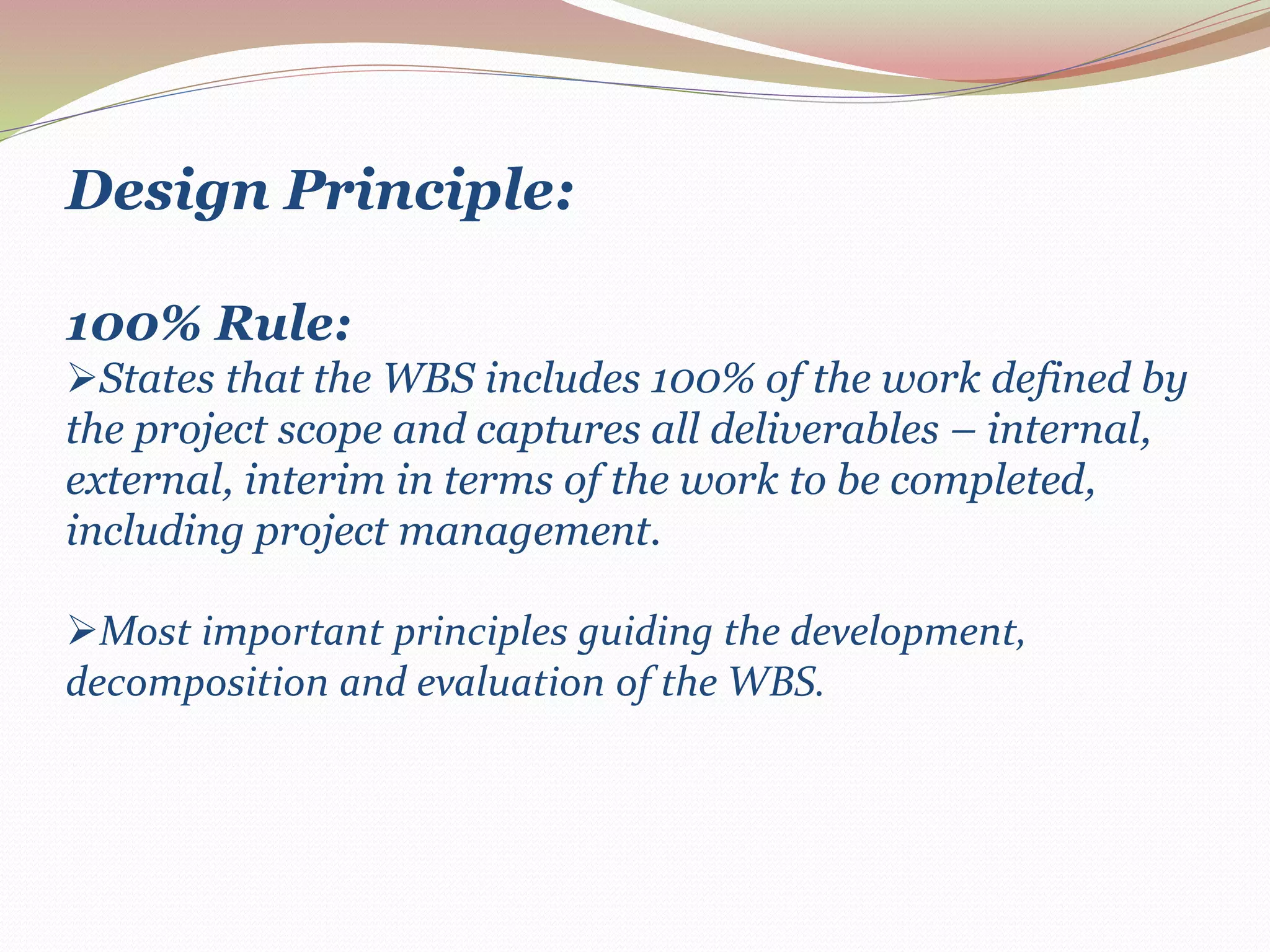 Design Principle:

100% Rule:
➢States that the WBS includes 100% of the work defined by the project scope and captures all deliverables – internal, external, interim in terms of the work to be completed, including project management.

➢Most important principles guiding the development, decomposition and evaluation of the WBS.